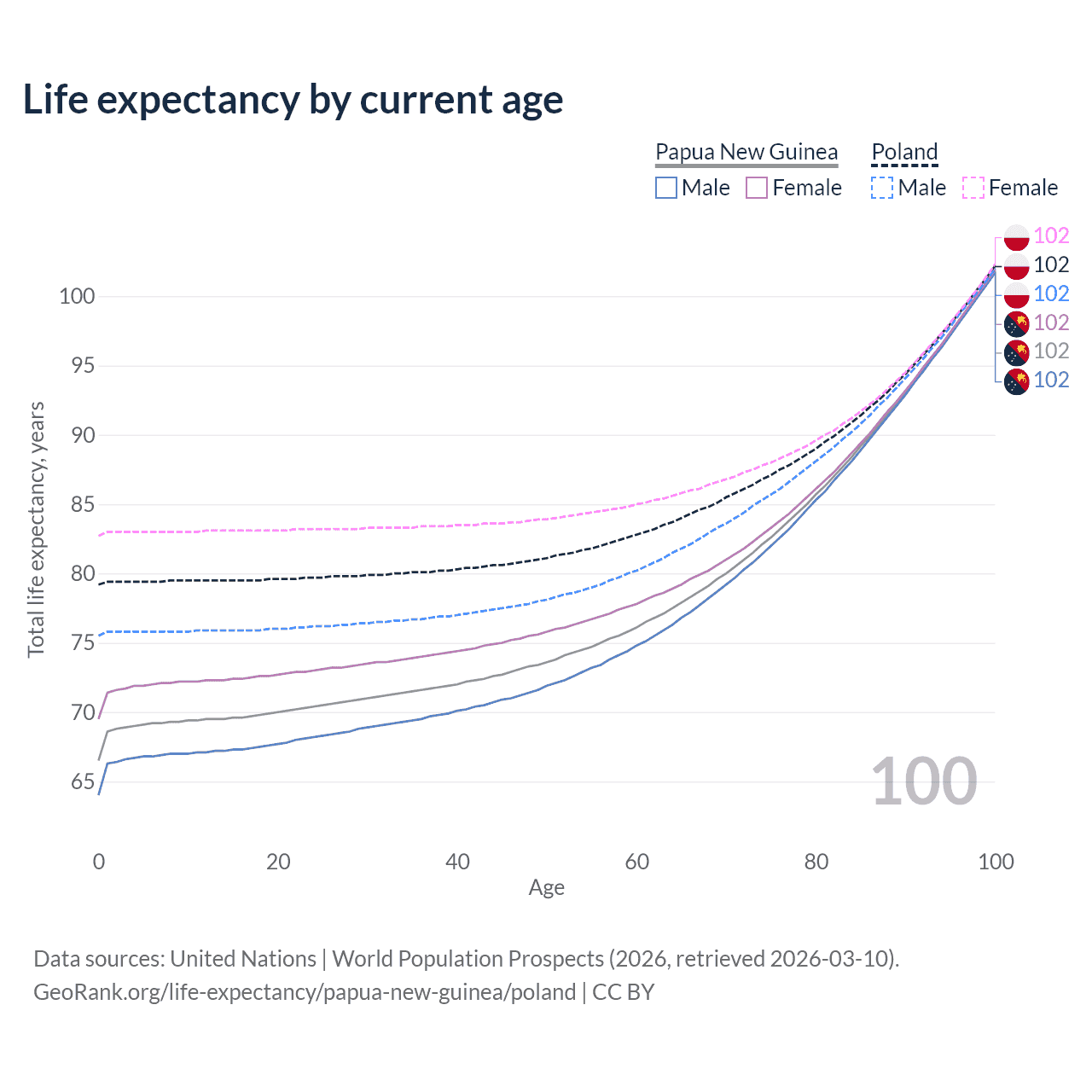 Life expectancy by current age

Papua New Guinea
Male Female

Poland
Male Female

102
102
102
102
102
102

100
95
90
85
80
75
70
65

Total life expectancy, years

100

0
20
40
60
80
100
Age

Data sources: United Nations | World Population Prospects (2026, retrieved 2026-03-10).
GeoRank.org/life-expectancy/papua-new-guinea/poland | CC BY